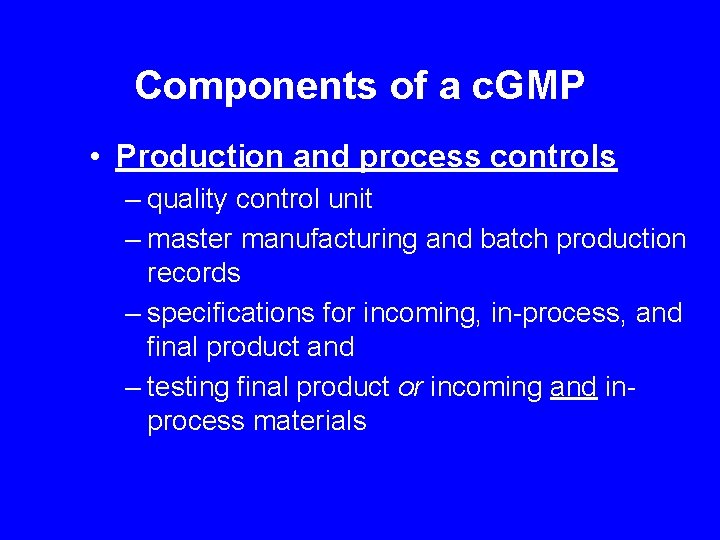 Components of a cGMP

• Production and process controls

– quality control unit

– master manufacturing and batch production records

– specifications for incoming, in-process, and final product and

– testing final product or incoming and in-process materials